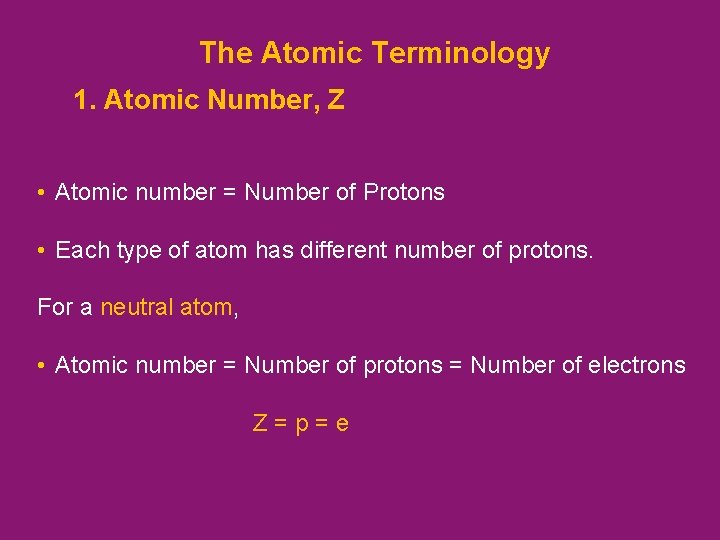 The Atomic Terminology

1. Atomic Number, Z

• Atomic number = Number of Protons

• Each type of atom has different number of protons.

For a neutral atom,

• Atomic number = Number of protons = Number of electrons

$Z = p = e$